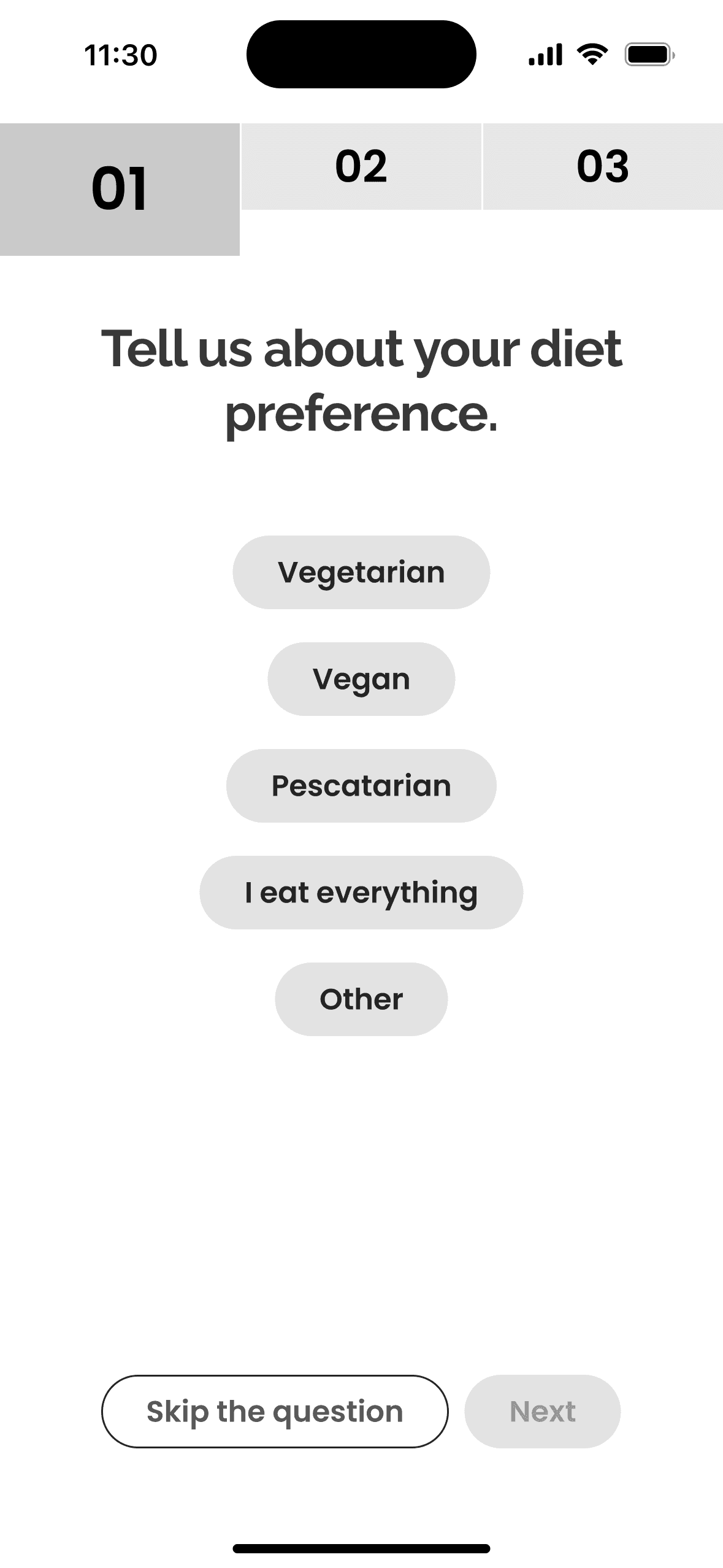 11:30

01

02

03

Tell us about your diet preference.

Vegetarian

Vegan

Pescatarian

I eat everything

Other

Skip the question

Next